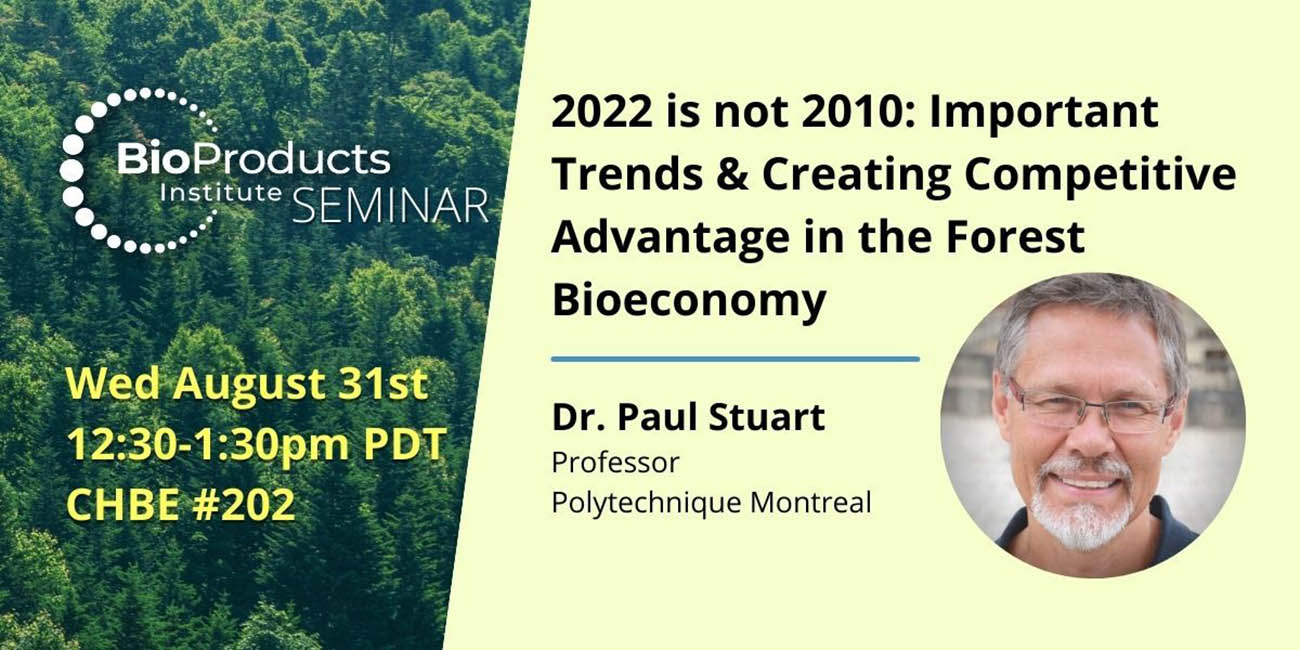 BioProducts Institute SEMINAR

Wed August 31st
12:30-1:30pm PDT
CHBE #202

2022 is not 2010: Important Trends & Creating Competitive Advantage in the Forest Bioeconomy

Dr. Paul Stuart
Professor
Polytechnique Montreal